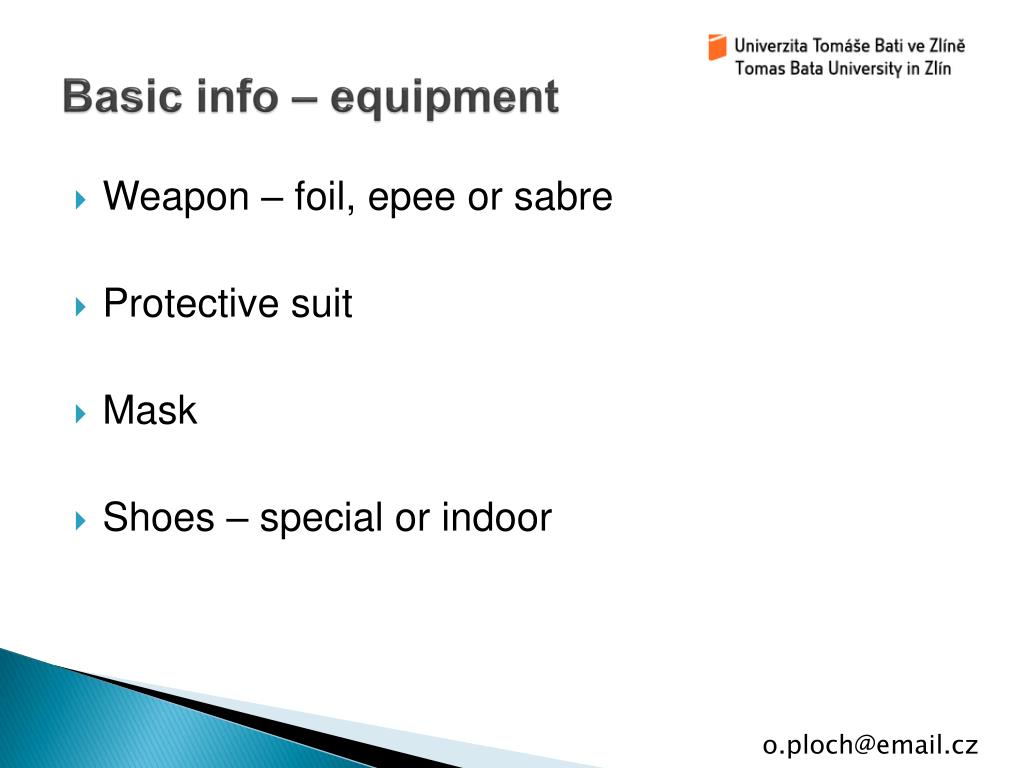 Univerzita Tomáše Bati ve Zlíně
Tomas Bata University in Zlín

Basic info – equipment

Weapon – foil, epee or sabre

Protective suit

Mask

Shoes – special or indoor

o.ploch@email.cz